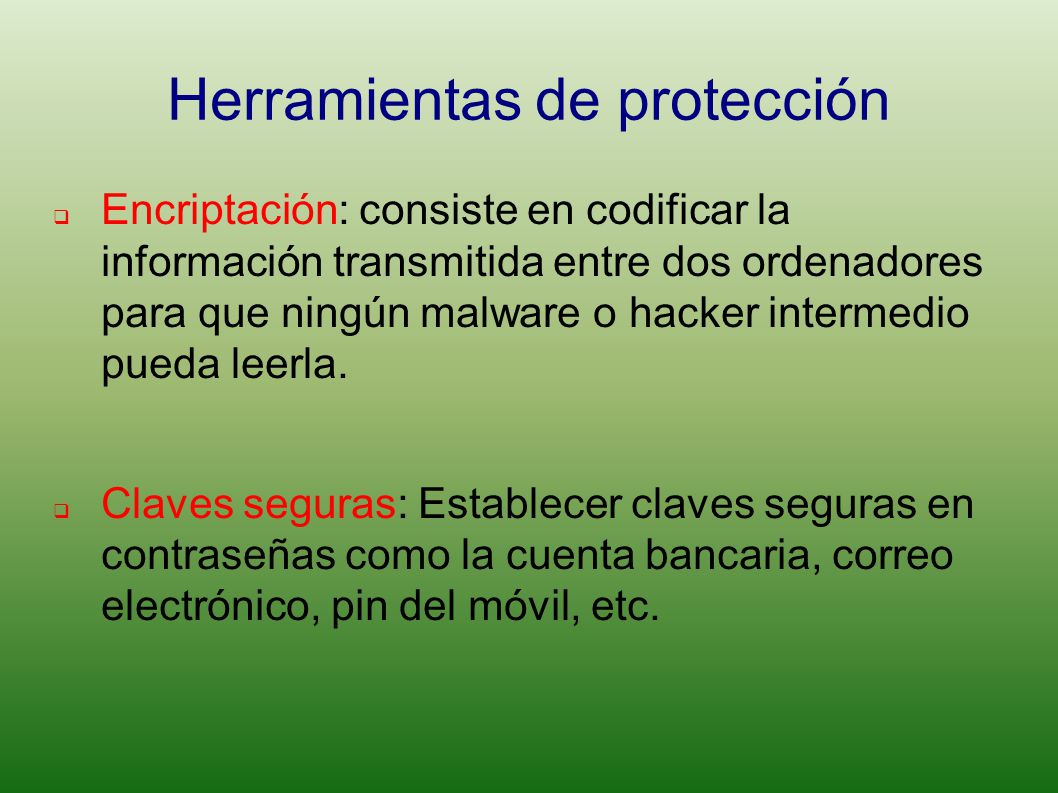 Herramientas de protección

Encriptación: consiste en codificar la información transmitida entre dos ordenadores para que ningún malware o hacker intermedio pueda leerla.

Claves seguras: Establecer claves seguras en contraseñas como la cuenta bancaria, correo electrónico, pin del móvil, etc.